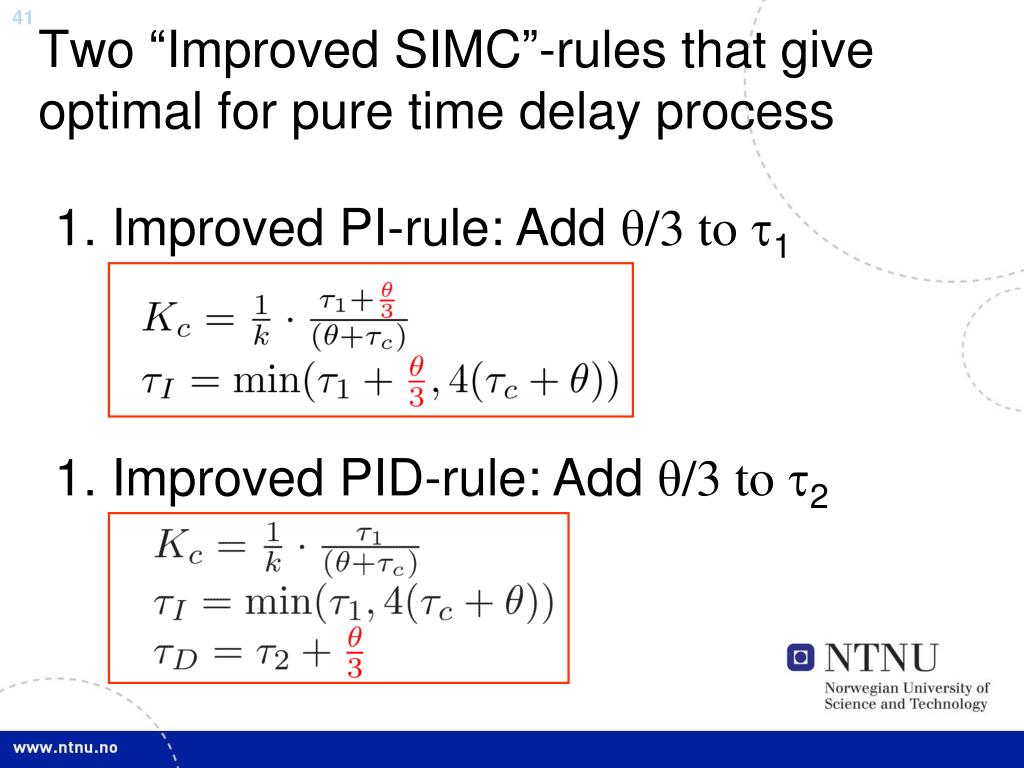 41

Two “Improved SIMC”-rules that give optimal for pure time delay process

1. Improved PI-rule: Add $\theta/3$ to $\tau_1$

$K_c = \frac{1}{k} \cdot \frac{\tau_1 + \frac{\theta}{3}}{(\theta + \tau_c)}$
$\tau_I = \min(\tau_1 + \frac{\theta}{3}, 4(\tau_c + \theta))$

1. Improved PID-rule: Add $\theta/3$ to $\tau_2$

$K_c = \frac{1}{k} \cdot \frac{\tau_1}{(\theta + \tau_c)}$
$\tau_I = \min(\tau_1, 4(\tau_c + \theta))$
$\tau_D = \tau_2 + \frac{\theta}{3}$

NTNU
Norwegian University of Science and Technology

www.ntnu.no